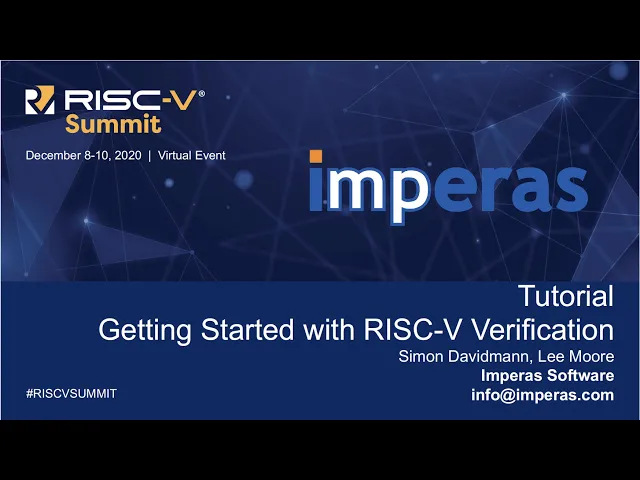 RISC-V®
Summit

December 8-10, 2020 | Virtual Event

imperas

Tutorial
Getting Started with RISC-V Verification
Simon Davidmann, Lee Moore
Imperas Software
info@imperas.com

#RISCVSUMMIT